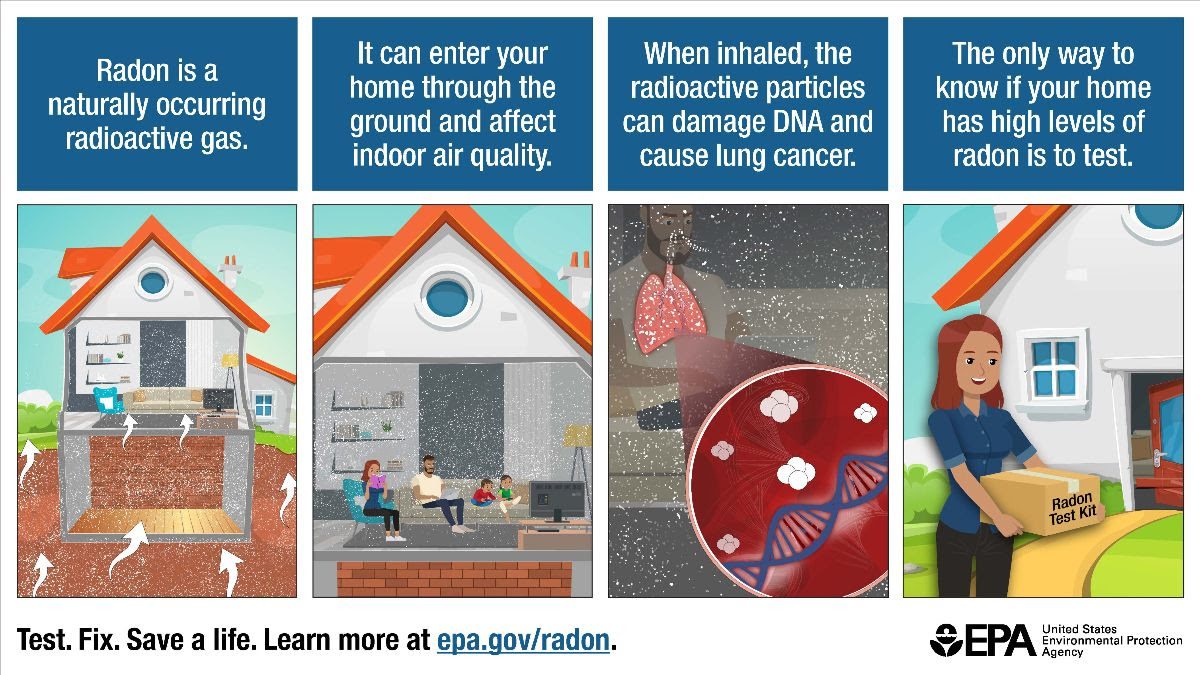 Radon is a naturally occurring radioactive gas.

It can enter your home through the ground and affect indoor air quality.

When inhaled, the radioactive particles can damage DNA and cause lung cancer.

The only way to know if your home has high levels of radon is to test.

Radon Test Kit

Test. Fix. Save a life. Learn more at epa.gov/radon.

EPA United States Environmental Protection Agency